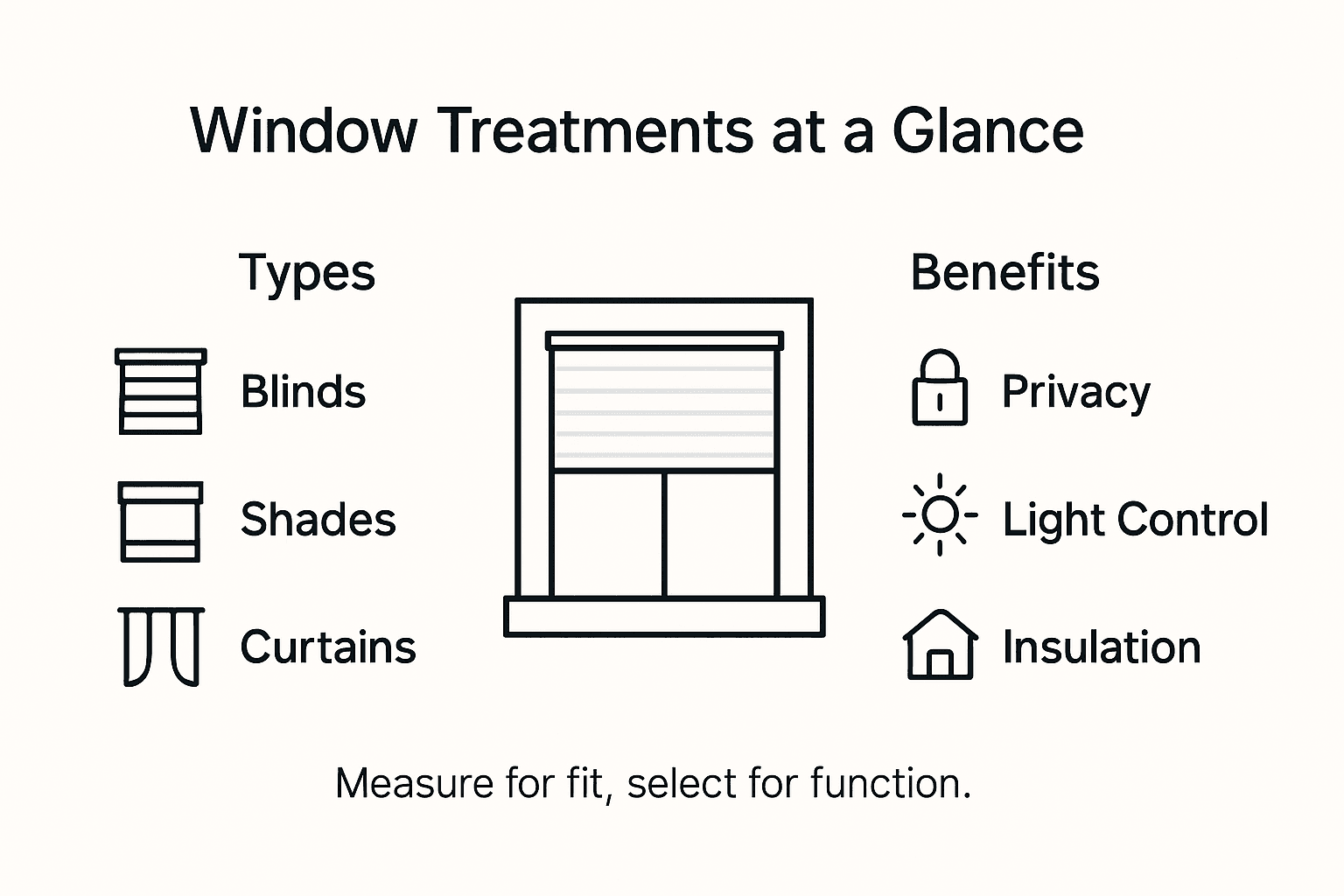 Window Treatments at a Glance

Types

Blinds

Shades

Curtains

Benefits

Privacy

Light Control

Insulation

Measure for fit, select for function.